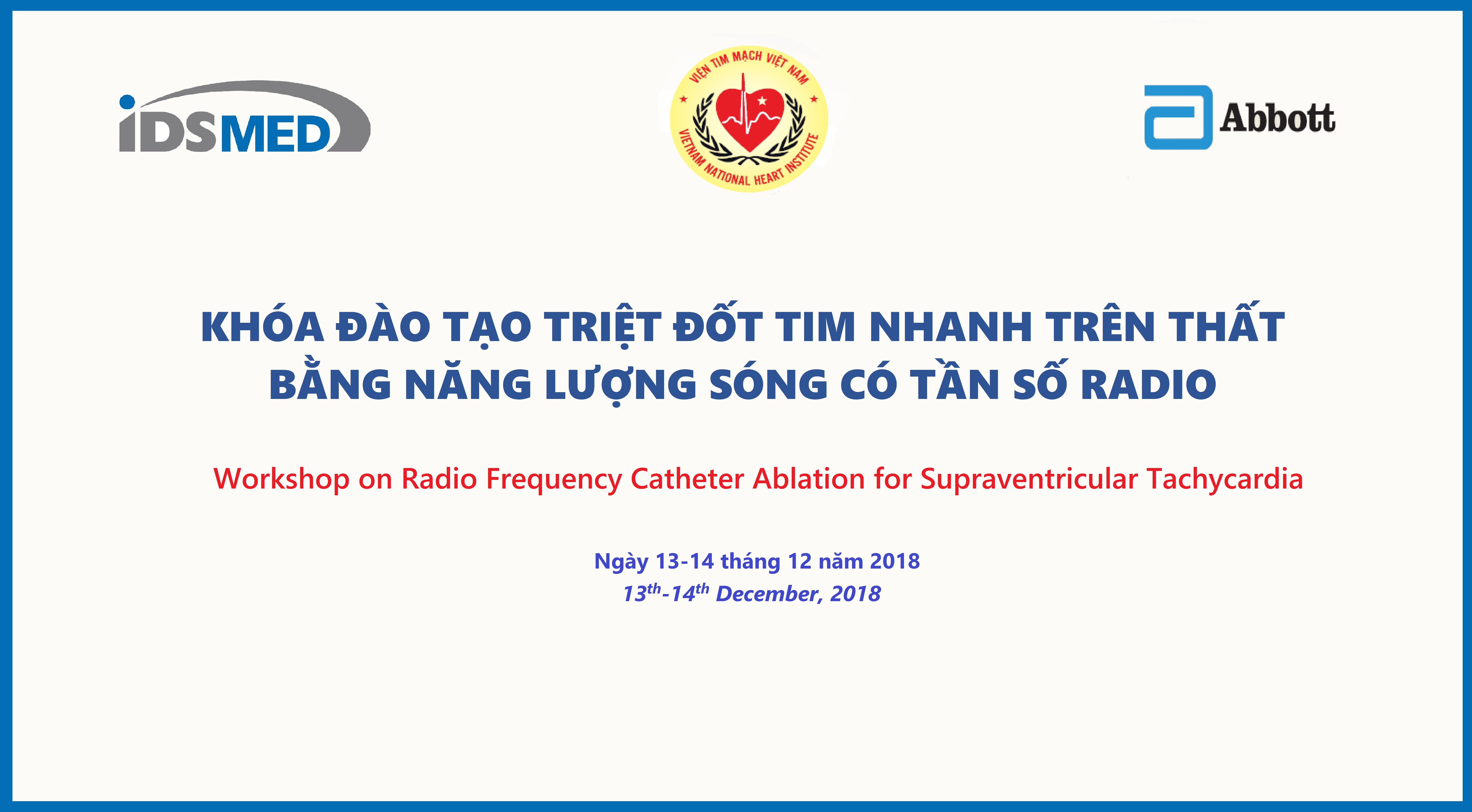 iDSMED

VIỆN TIM MẠCH VIỆT NAM
VIETNAM NATIONAL HEART INSTITUTE

Abbott

KHÓA ĐÀO TẠO TRIỆT ĐỐT TIM NHANH TRÊN THẤT BẰNG NĂNG LƯỢNG SÓNG CÓ TẦN SỐ RADIO

Workshop on Radio Frequency Catheter Ablation for Supraventricular Tachycardia

Ngày 13-14 tháng 12 năm 2018
$13^{th}$-$14^{th}$ December, 2018